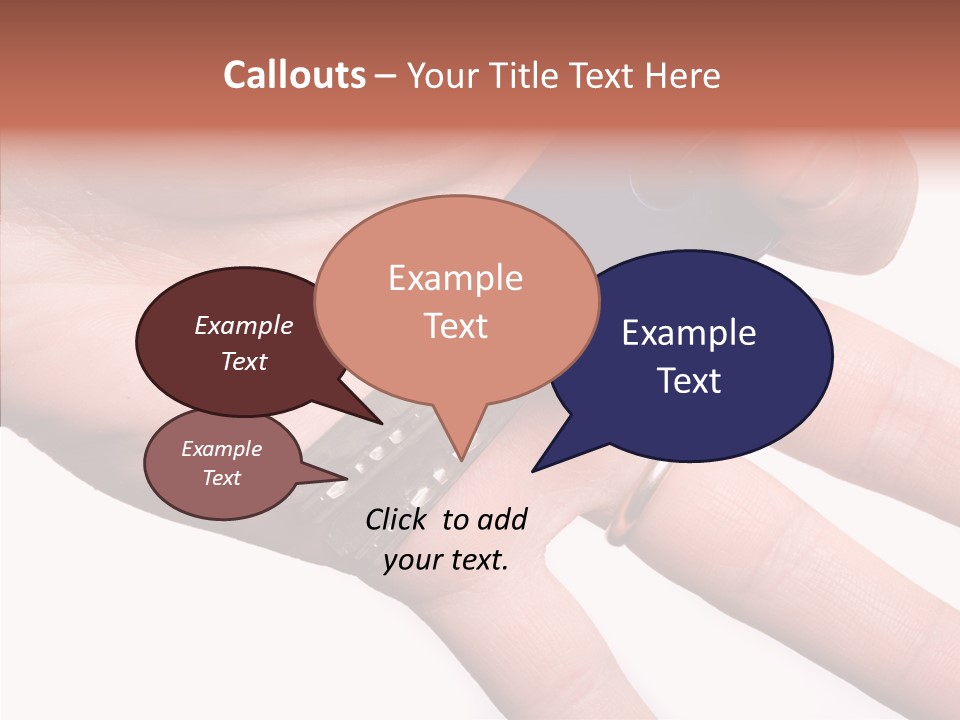 Callouts – Your Title Text Here

Example Text

Example Text

Example Text

Example Text

Click to add your text.